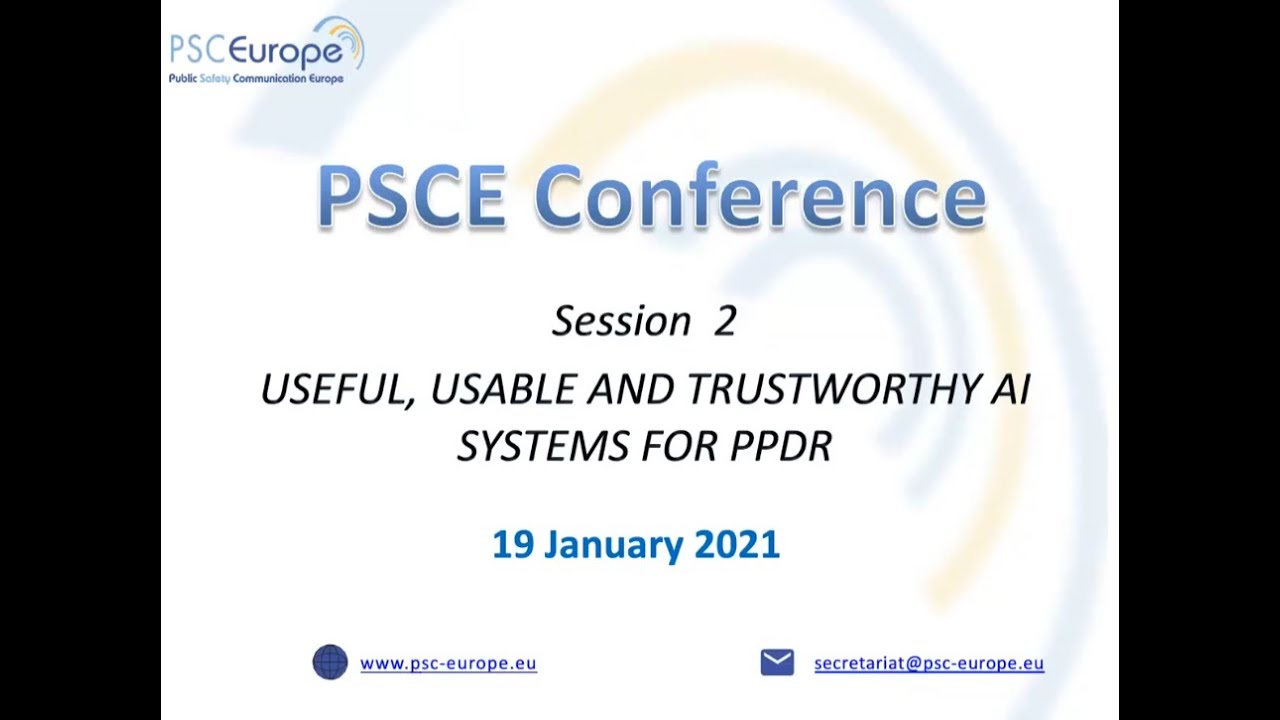 PSCEurope
Public Safety Communication Europe

PSCE Conference

Session 2

USEFUL, USABLE AND TRUSTWORTHY AI SYSTEMS FOR PPDR

19 January 2021

www.psc-europe.eu

secretariat@psc-europe.eu